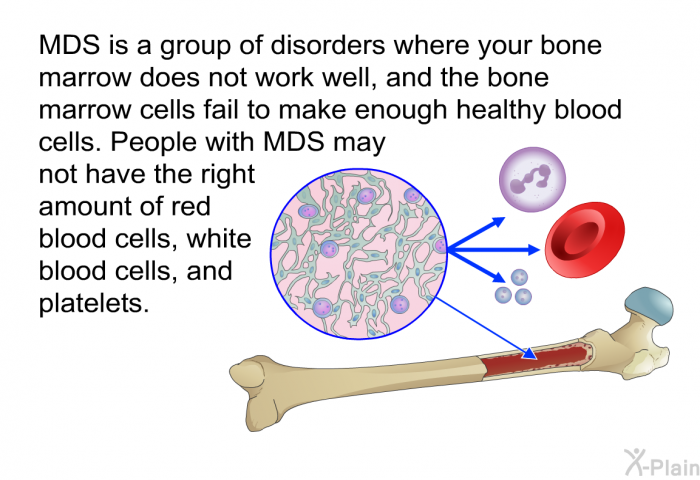 MDS is a group of disorders where your bone marrow does not work well, and the bone marrow cells fail to make enough healthy blood cells. People with MDS may not have the right amount of red blood cells, white blood cells, and platelets.

X-Plain